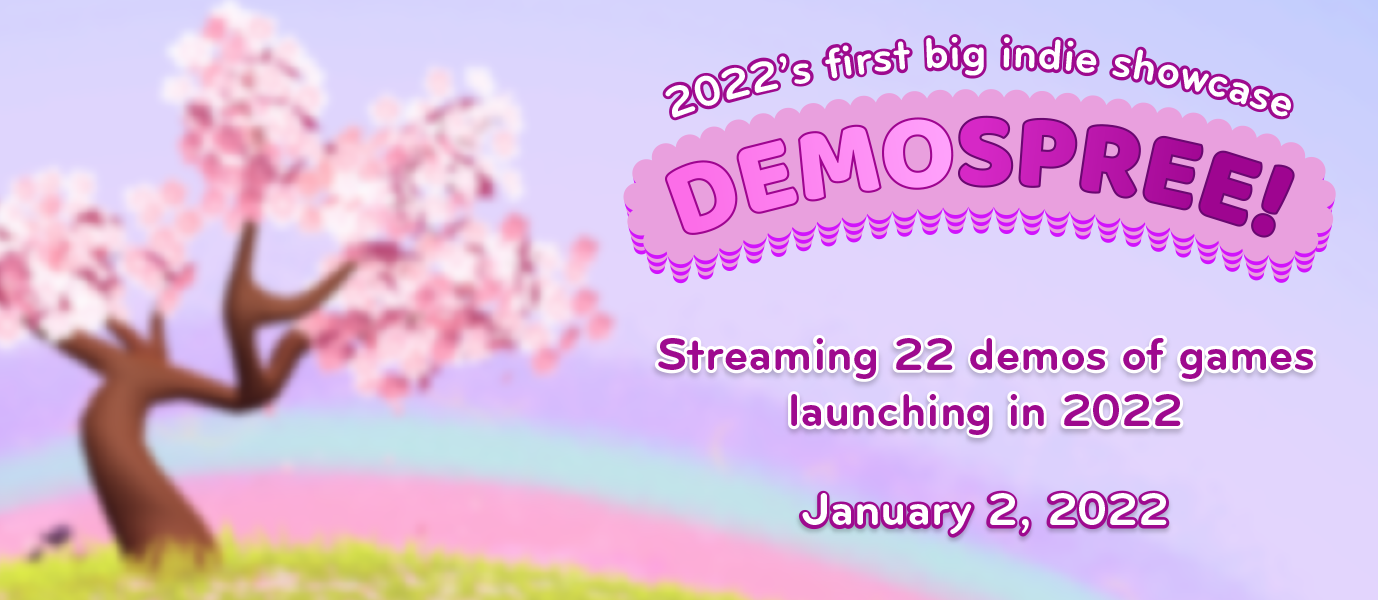 2022's first big indie showcase

DEMOSPREE!

Streaming 22 demos of games launching in 2022

January 2, 2022